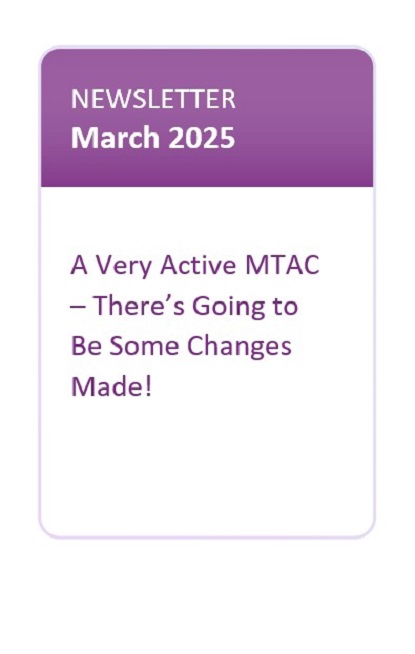 NEWSLETTER
March 2025

A Very Active MTAC – There's Going to Be Some Changes Made!